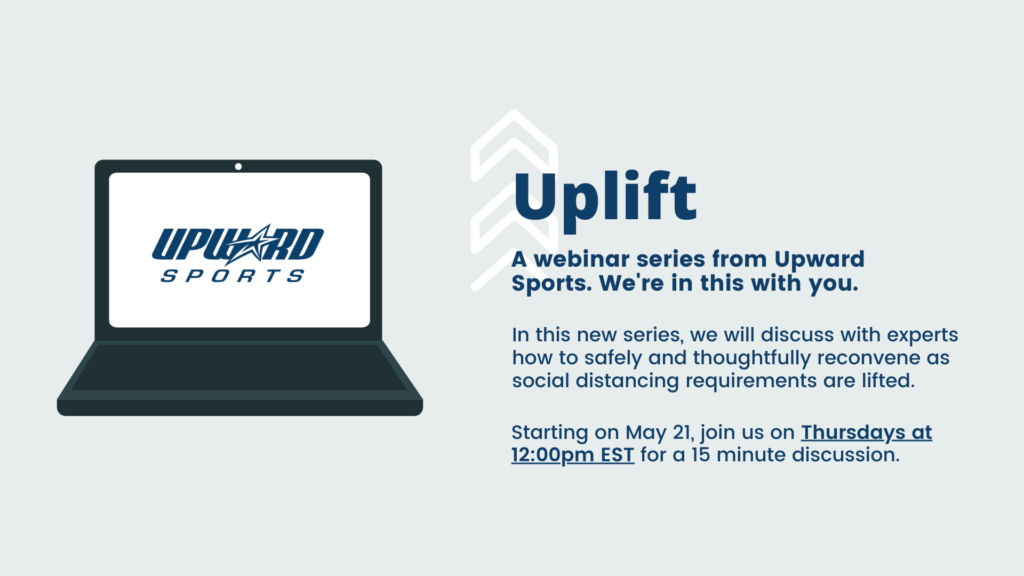 UPWARD
SPORTS

Uplift

A webinar series from Upward Sports. We're in this with you.

In this new series, we will discuss with experts how to safely and thoughtfully reconvene as social distancing requirements are lifted.

Starting on May 21, join us on Thursdays at 12:00pm EST for a 15 minute discussion.